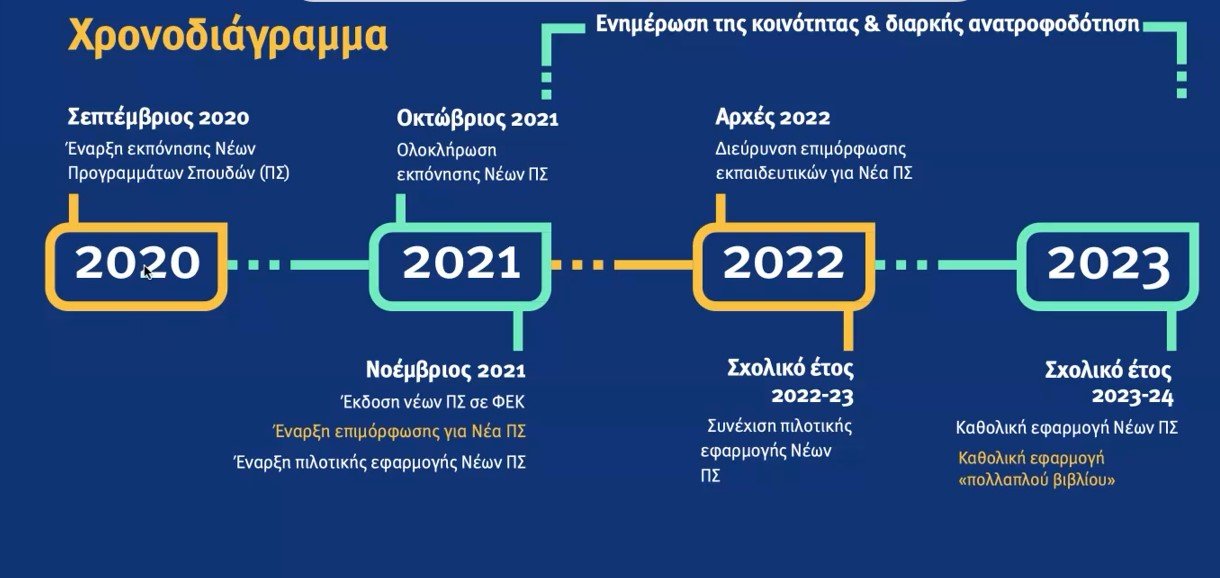 Χρονοδιάγραμμα

Ενημέρωση της κοινότητας & διαρκής ανατροφοδότηση

Σεπτέμβριος 2020
Έναρξη εκπόνησης Νέων Προγραμμάτων Σπουδών (ΠΣ)

Οκτώβριος 2021
Ολοκλήρωση εκπόνησης Νέων ΠΣ

Αρχές 2022
Διεύρυνση επιμόρφωσης εκπαιδευτικών για Νέα ΠΣ

2020

2021

2022

2023

Νοέμβριος 2021
Έκδοση νέων ΠΣ σε ΦΕΚ
Έναρξη επιμόρφωσης για Νέα ΠΣ
Έναρξη πιλοτικής εφαρμογής Νέων ΠΣ

Σχολικό έτος 2022-23
Συνέχιση πιλοτικής εφαρμογής Νέων ΠΣ

Σχολικό έτος 2023-24
Καθολική εφαρμογή Νέων ΠΣ
Καθολική εφαρμογή «πολλαπλού βιβλίου»